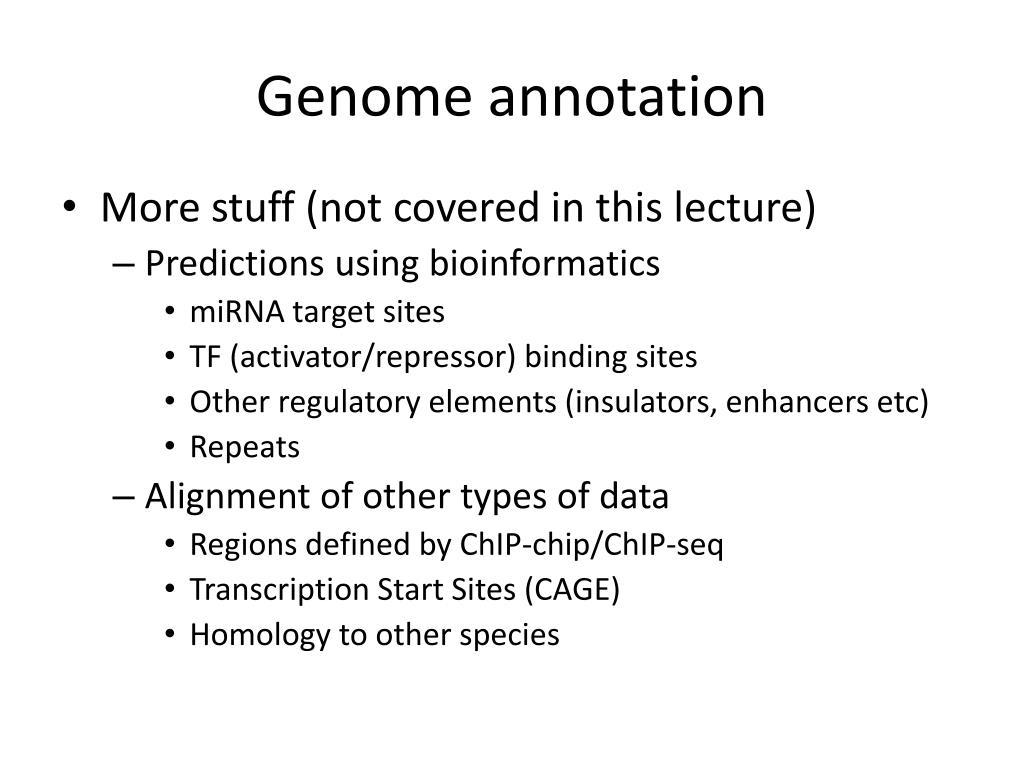 Genome annotation

• More stuff (not covered in this lecture)
 – Predictions using bioinformatics
  • miRNA target sites
  • TF (activator/repressor) binding sites
  • Other regulatory elements (insulators, enhancers etc)
  • Repeats
 – Alignment of other types of data
  • Regions defined by ChIP-chip/ChIP-seq
  • Transcription Start Sites (CAGE)
  • Homology to other species